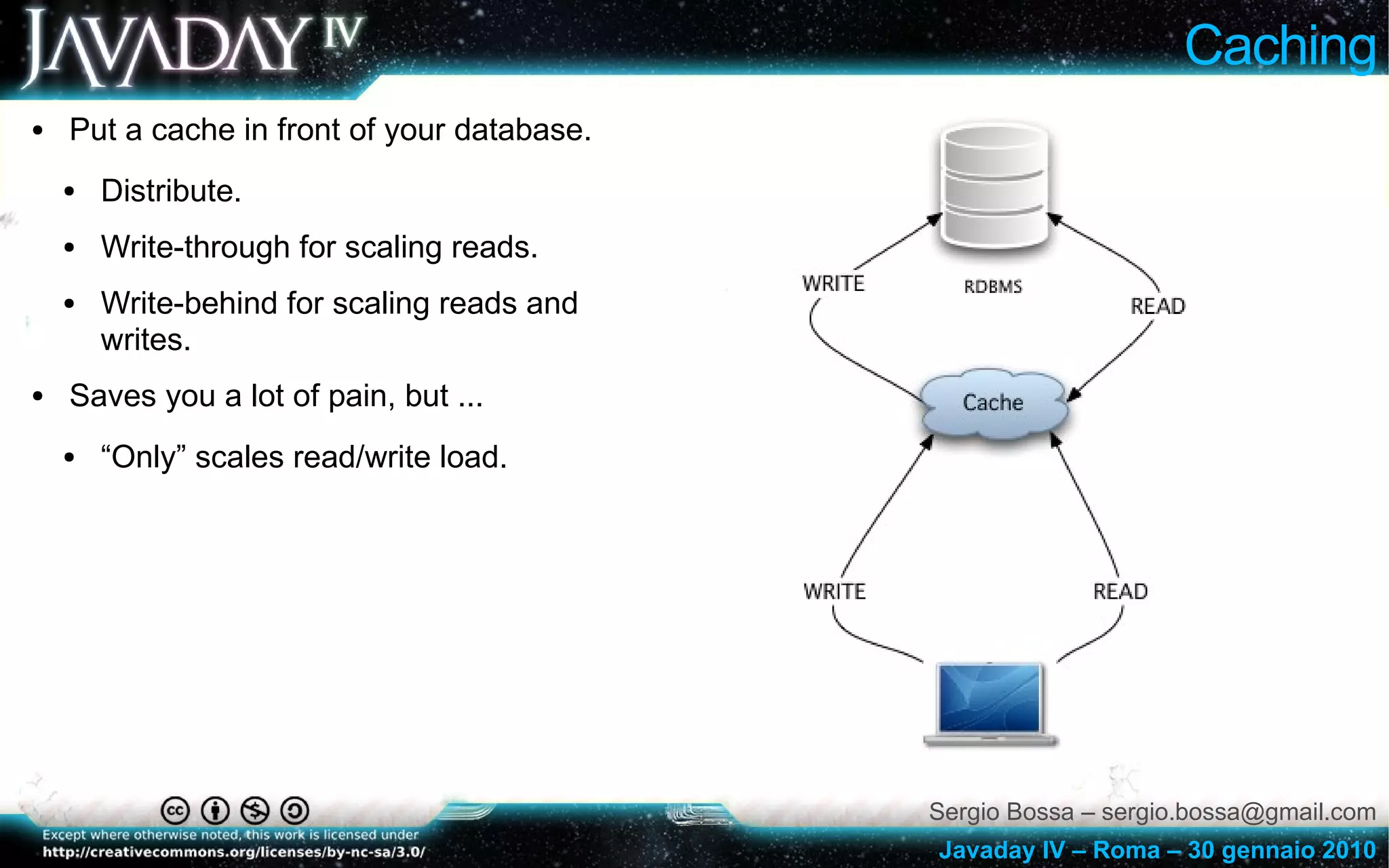 JAVADAY IV

Caching

• Put a cache in front of your database.
  • Distribute.
  • Write-through for scaling reads.
  • Write-behind for scaling reads and writes.
• Saves you a lot of pain, but ...
  • “Only” scales read/write load.

WRITE
RDBMS
READ
Cache
WRITE
READ

Except where otherwise noted, this work is licensed under http://creativecommons.org/licenses/by-nc-sa/3.0/

Sergio Bossa – sergio.bossa@gmail.com
Javaday IV – Roma – 30 gennaio 2010